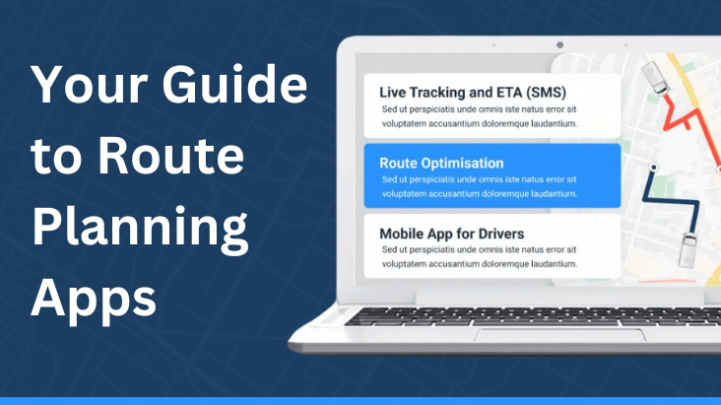 Your Guide to Route Planning Apps

Live Tracking and ETA (SMS)
Sed ut perspiciatis unde omnis iste natus error sit voluptatem accusantium doloremque laudantium.

Route Optimisation
Sed ut perspiciatis unde omnis iste natus error sit voluptatem accusantium doloremque laudantium.

Mobile App for Drivers
Sed ut perspiciatis unde omnis iste natus error sit voluptatem accusantium doloremque laudantium.